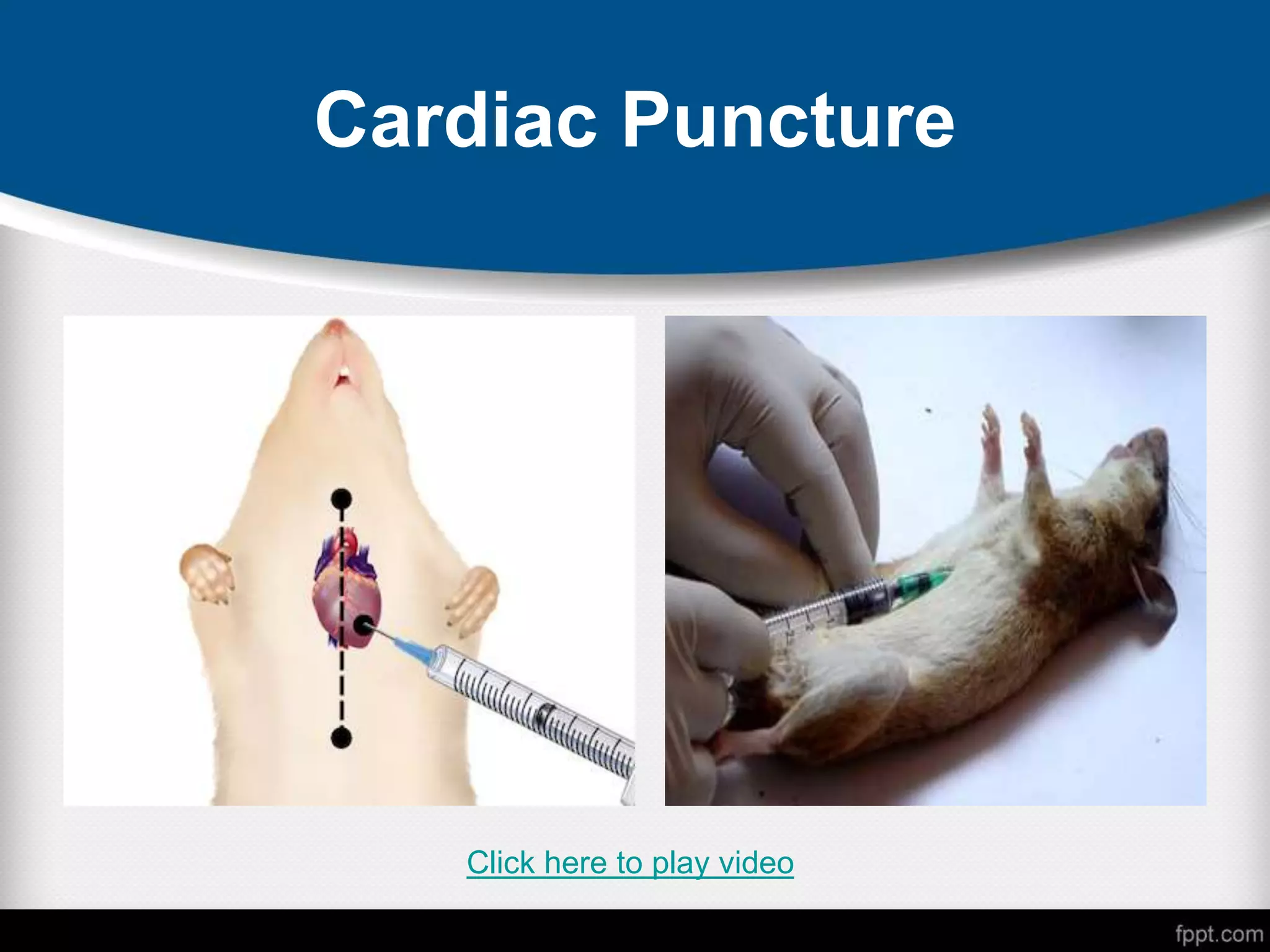 Cardiac Puncture

Click here to play video

fppt.com